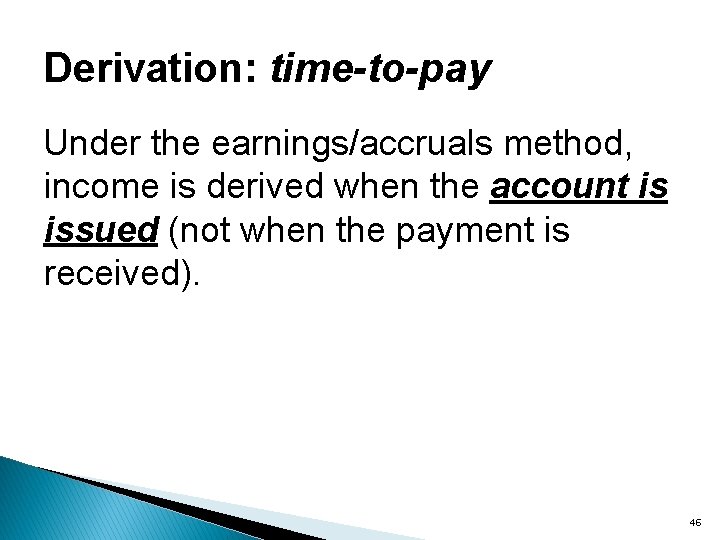 Derivation: time-to-pay

Under the earnings/accruals method, income is derived when the account is issued (not when the payment is received).

46